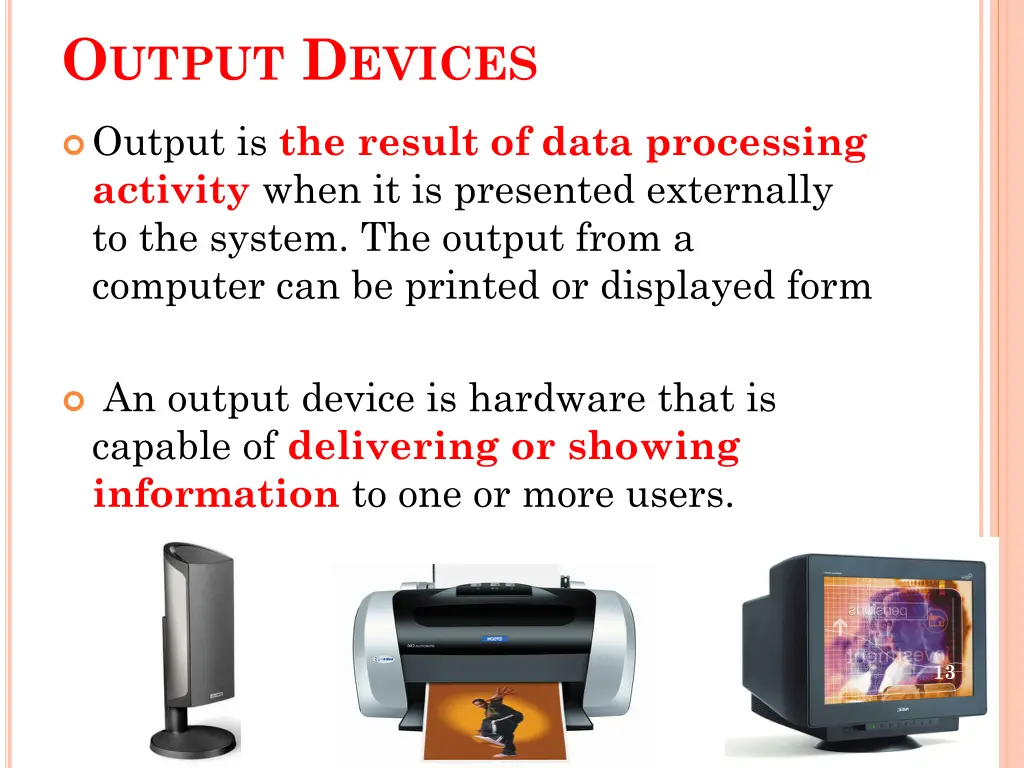 OUTPUT DEVICES

Output is the result of data processing activity when it is presented externally to the system. The output from a computer can be printed or displayed form

An output device is hardware that is capable of delivering or showing information to one or more users.

13